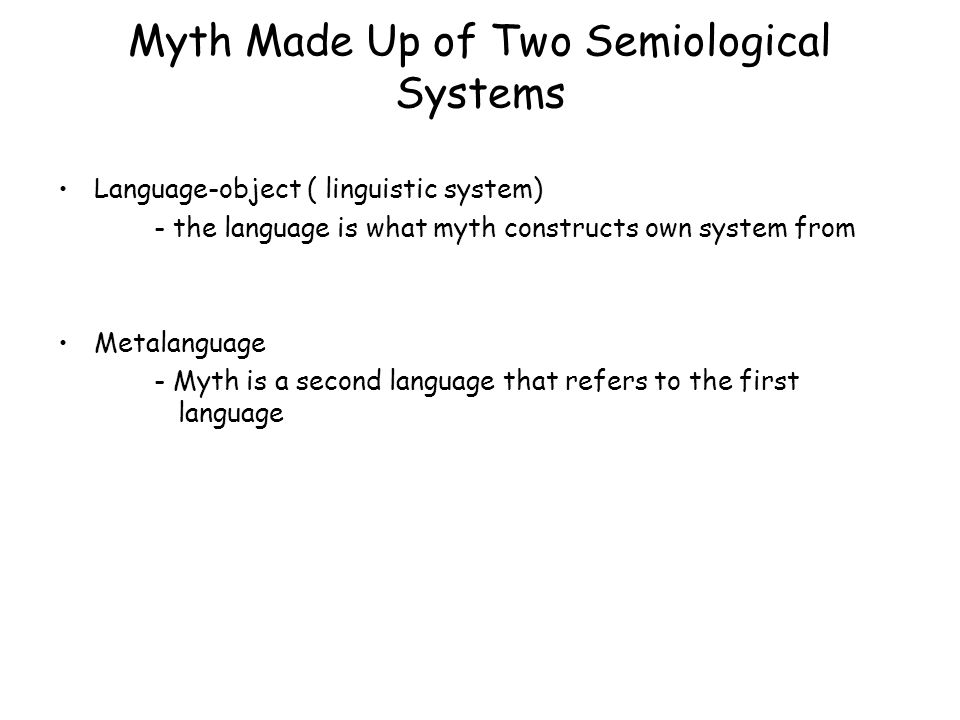 Myth Made Up of Two Semiological Systems

• Language-object ( linguistic system)
- the language is what myth constructs own system from

• Metalanguage
- Myth is a second language that refers to the first language